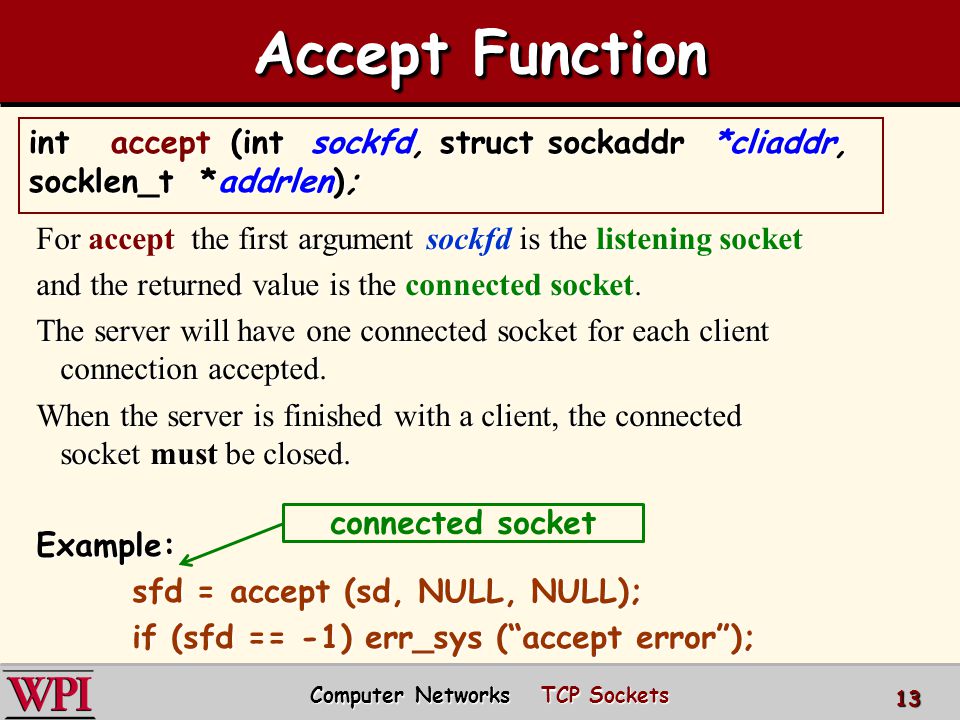 Accept Function

int accept (int sockfd, struct sockaddr *cliaddr, socklen_t *addrlen);

For accept the first argument sockfd is the listening socket and the returned value is the connected socket.

The server will have one connected socket for each client connection accepted.

When the server is finished with a client, the connected socket must be closed.

connected socket

Example:

sfd = accept (sd, NULL, NULL);
if (sfd == -1) err_sys (“accept error”);

WPI

Computer Networks TCP Sockets

13